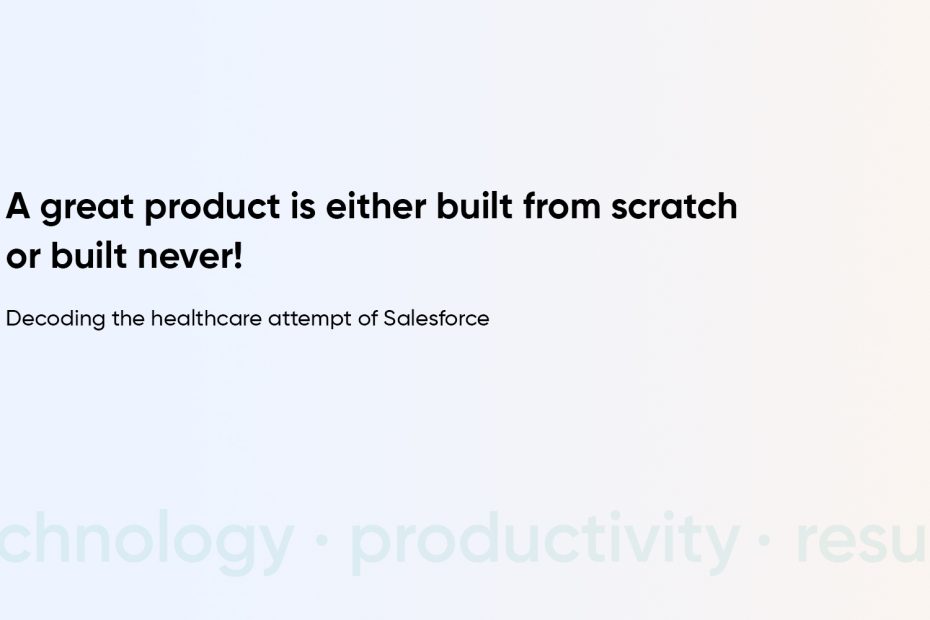 A great product is either built from scratch or built never!

Decoding the healthcare attempt of Salesforce

chnology · productivity · resu